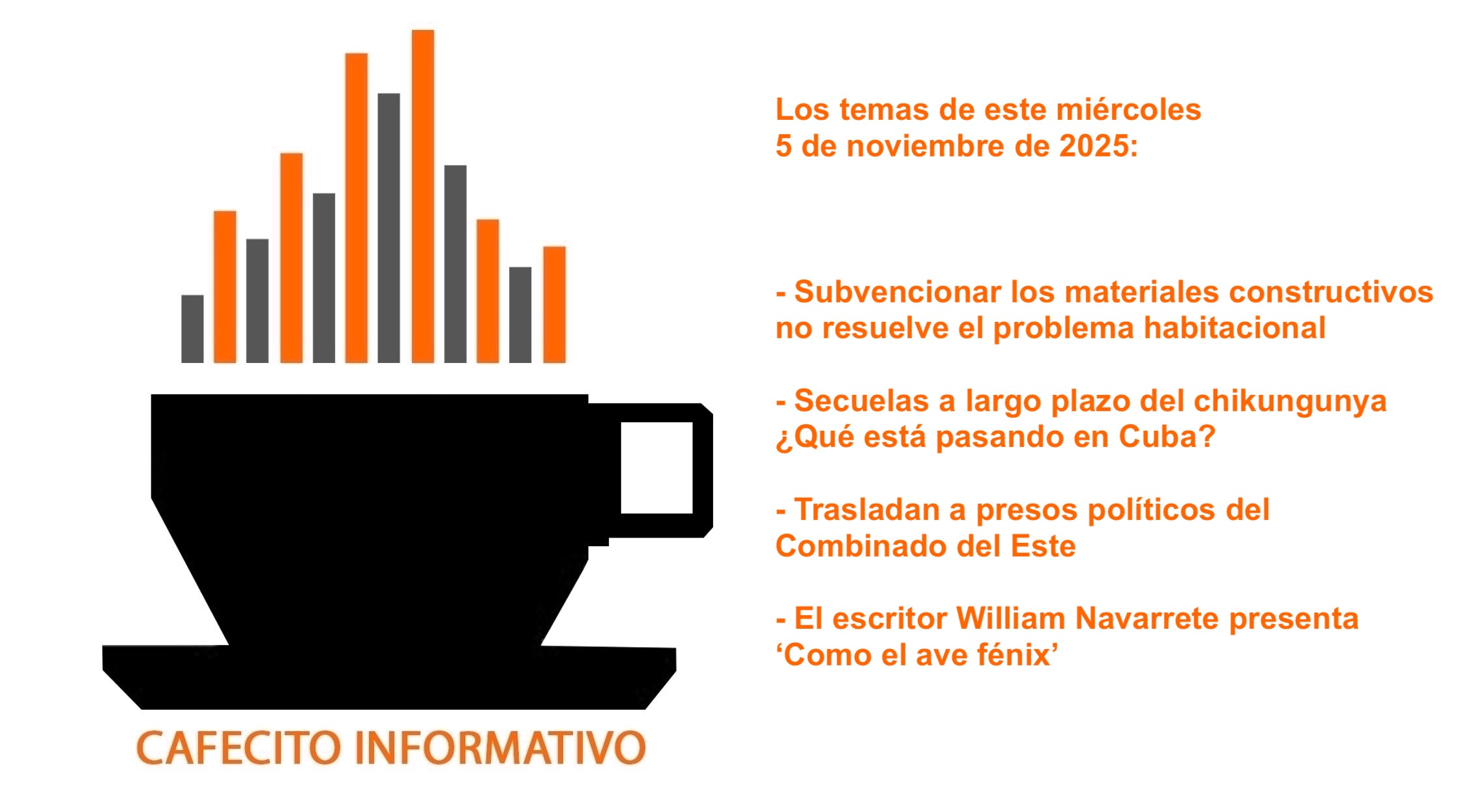 CAFECITO INFORMATIVO

Los temas de este miércoles 5 de noviembre de 2025:

- Subvencionar los materiales constructivos no resuelve el problema habitacional

- Secuelas a largo plazo del chikungunya ¿Qué está pasando en Cuba?

- Trasladan a presos políticos del Combinado del Este

- El escritor William Navarrete presenta ‘Como el ave fénix’